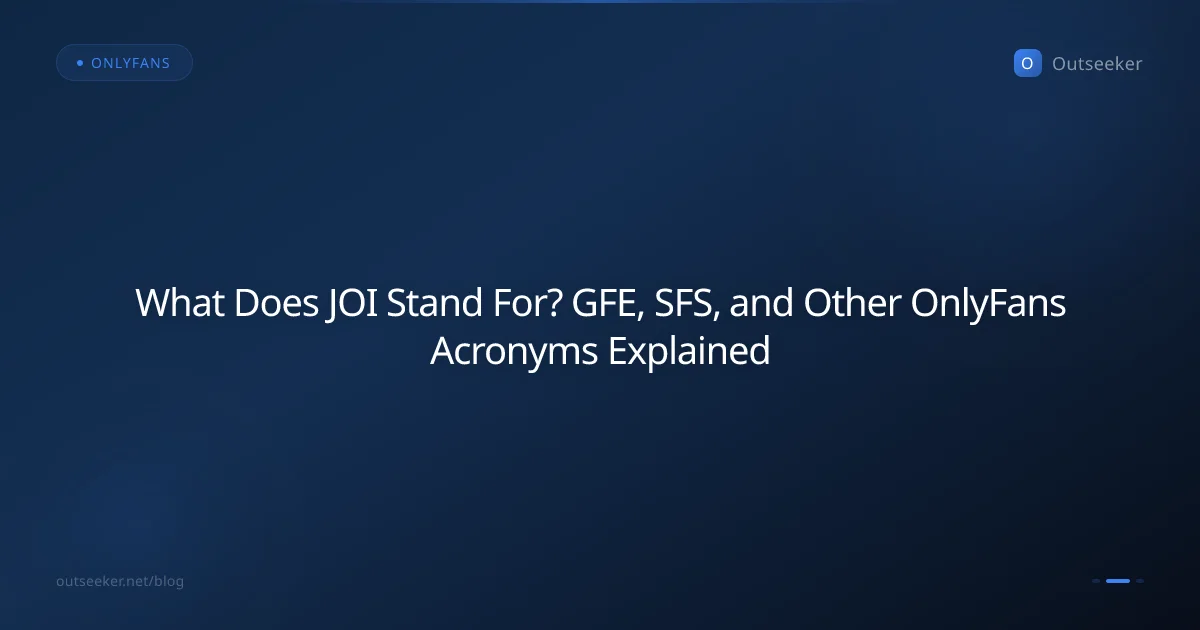 ONLYFANS

O Outseeker

What Does JOI Stand For? GFE, SFS, and Other OnlyFans Acronyms Explained

outseeker.net/blog